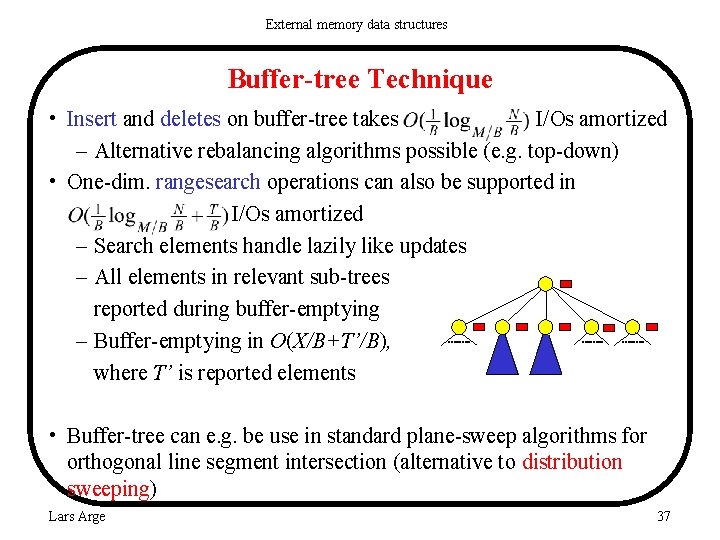 External memory data structures

Buffer-tree Technique

• Insert and deletes on buffer-tree takes $O(\frac{1}{B}\log_{M/B}\frac{N}{B})$ I/Os amortized
  – Alternative rebalancing algorithms possible (e.g. top-down)
• One-dim. rangesearch operations can also be supported in $O(\frac{1}{B}\log_{M/B}\frac{N}{B}+\frac{T}{B})$ I/Os amortized
  – Search elements handle lazily like updates
  – All elements in relevant sub-trees reported during buffer-emptying
  – Buffer-emptying in $O(X/B+T'/B)$, where $T'$ is reported elements

• Buffer-tree can e.g. be use in standard plane-sweep algorithms for orthogonal line segment intersection (alternative to distribution sweeping)

Lars Arge

37